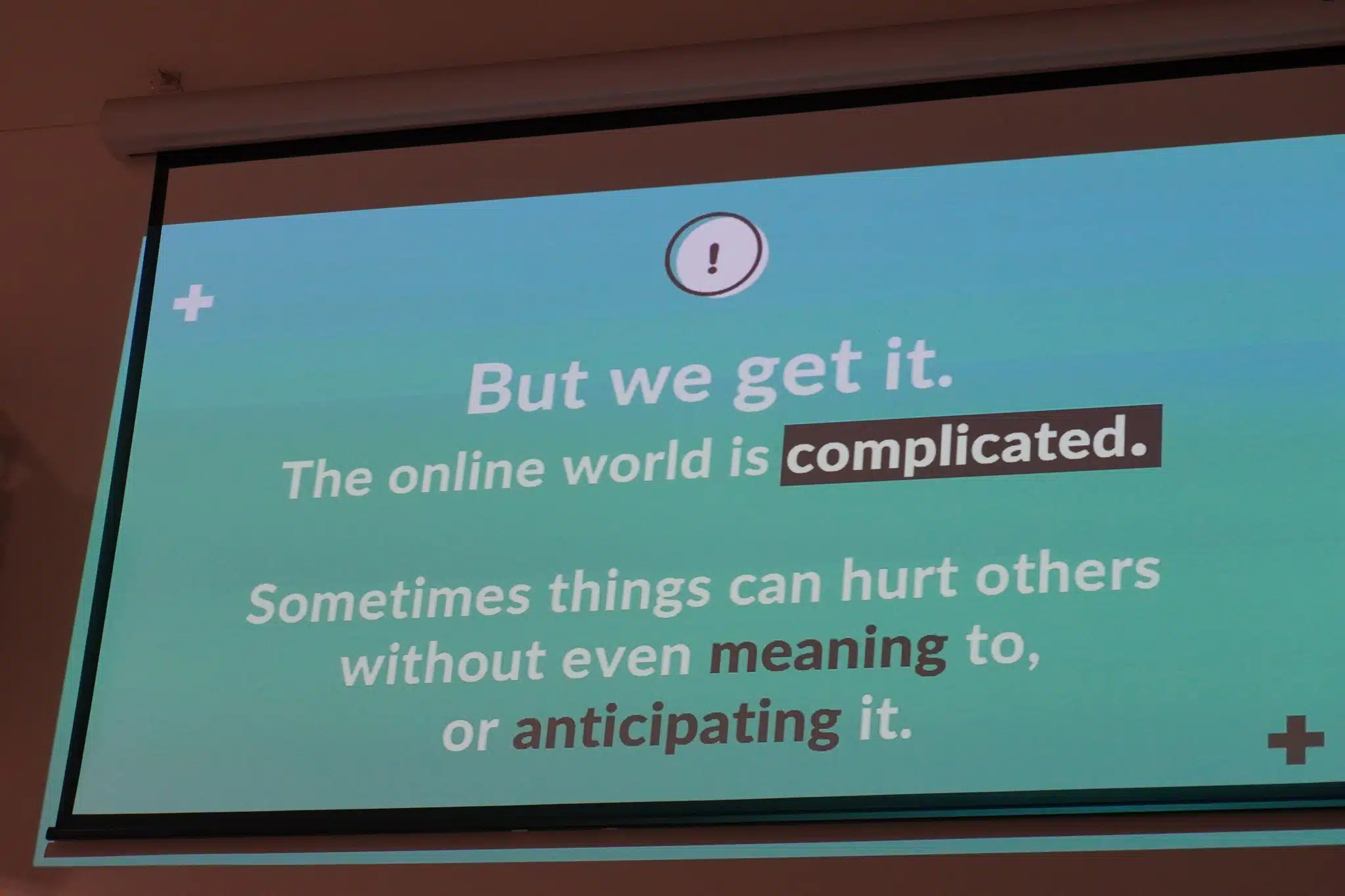 !

But we get it.
The online world is complicated.

Sometimes things can hurt others without even meaning to, or anticipating it.